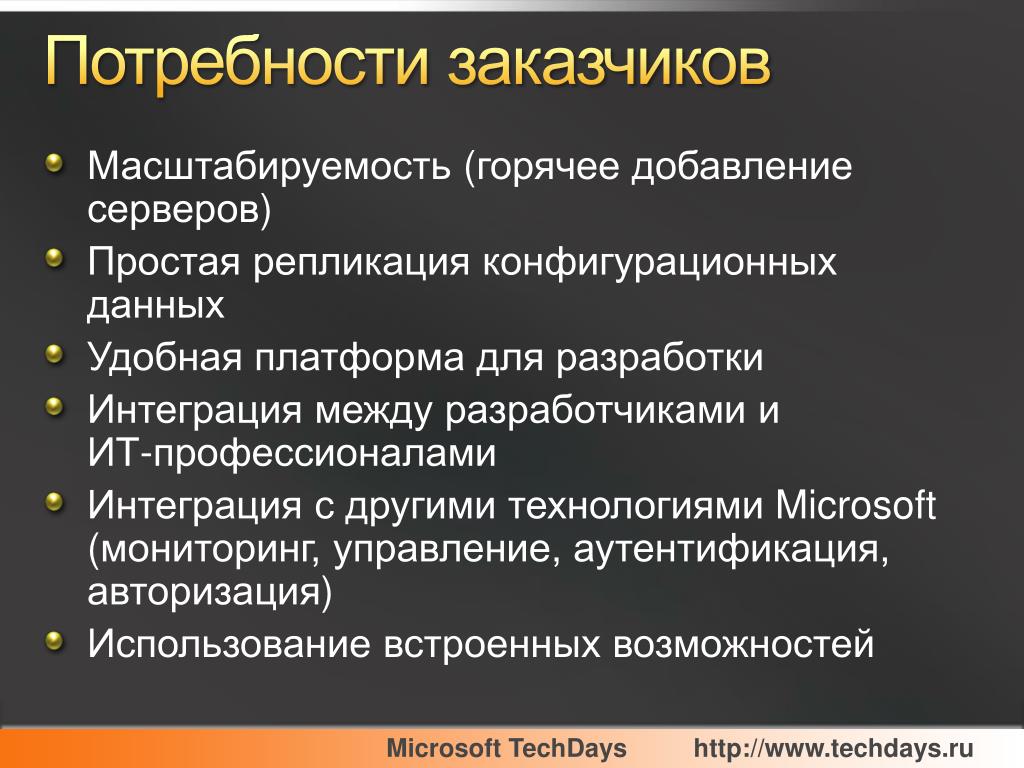 Потребности заказчиков

Масштабируемость (горячее добавление серверов)

Простая репликация конфигурационных данных

Удобная платформа для разработки

Интеграция между разработчиками и ИТ-профессионалами

Интеграция с другими технологиями Microsoft (мониторинг, управление, аутентификация, авторизация)

Использование встроенных возможностей

Microsoft TechDays http://www.techdays.ru